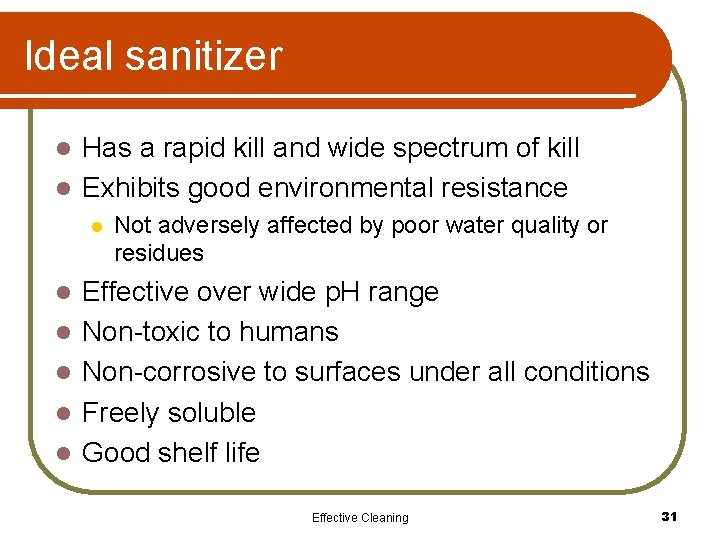 Ideal sanitizer

- Has a rapid kill and wide spectrum of kill
- Exhibits good environmental resistance
  - Not adversely affected by poor water quality or residues
- Effective over wide pH range
- Non-toxic to humans
- Non-corrosive to surfaces under all conditions
- Freely soluble
- Good shelf life

Effective Cleaning

31